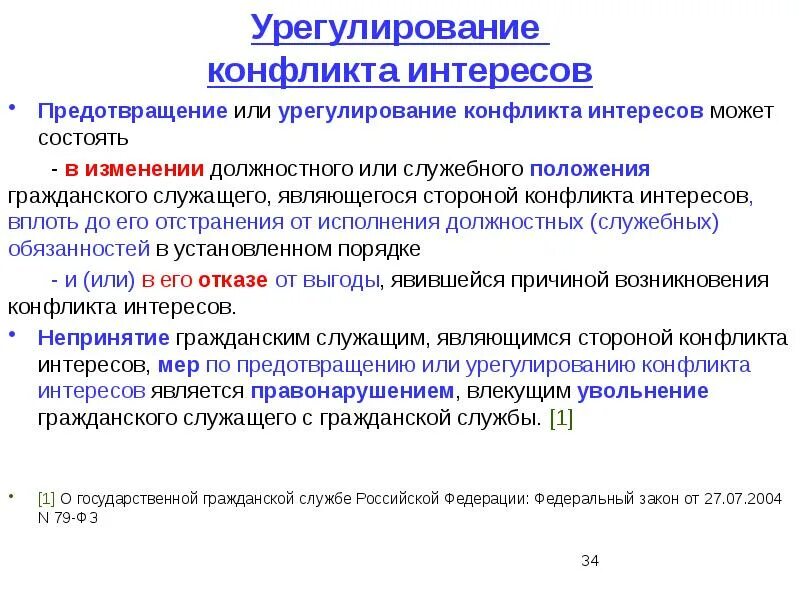 Урегулирование конфликта интересов

• Предотвращение или урегулирование конфликта интересов может состоять

- в изменении должностного или служебного положения гражданского служащего, являющегося стороной конфликта интересов, вплоть до его отстранения от исполнения должностных (служебных) обязанностей в установленном порядке

- и (или) в его отказе от выгоды, явившейся причиной возникновения конфликта интересов.

• Непринятие гражданским служащим, являющимся стороной конфликта интересов, мер по предотвращению или урегулированию конфликта интересов является правонарушением, влекущим увольнение гражданского служащего с гражданской службы. [1]

• [1] О государственной гражданской службе Российской Федерации: Федеральный закон от 27.07.2004 N 79-ФЗ

34